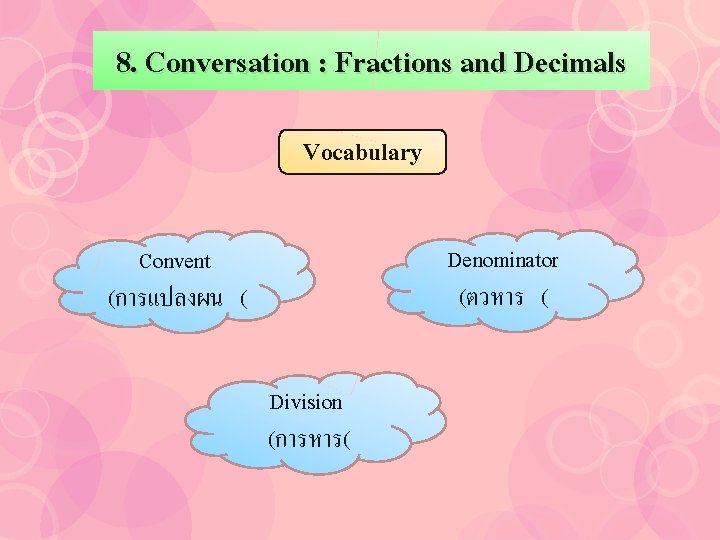 8. Conversation : Fractions and Decimals

Vocabulary

Convent
(การแปลงผน (

Denominator
(ตวหาร (

Division
(การหาร(